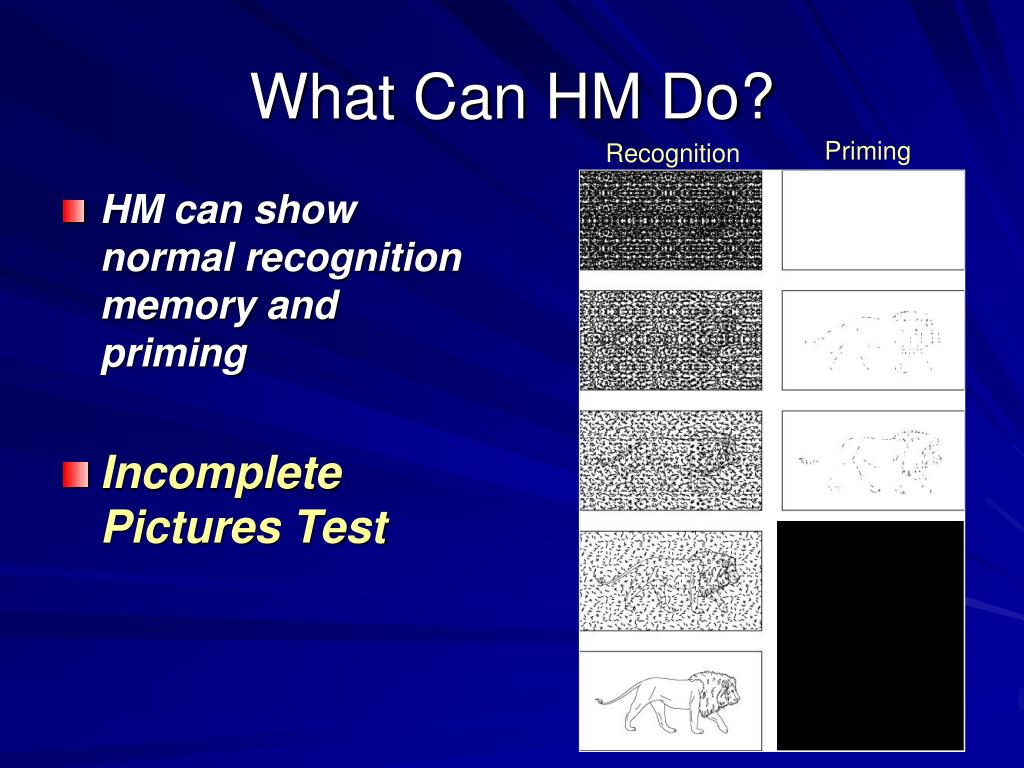 What Can HM Do?

HM can show normal recognition memory and priming

Incomplete Pictures Test

Recognition

Priming